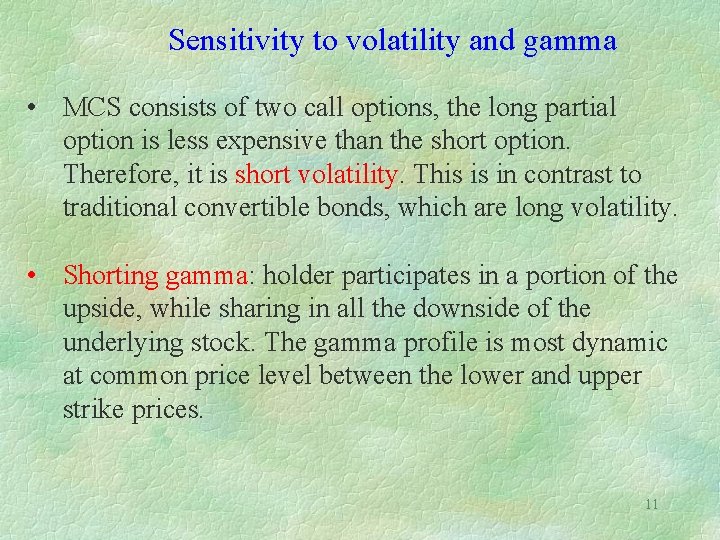 Sensitivity to volatility and gamma

• MCS consists of two call options, the long partial option is less expensive than the short option. Therefore, it is short volatility. This is in contrast to traditional convertible bonds, which are long volatility.

• Shorting gamma: holder participates in a portion of the upside, while sharing in all the downside of the underlying stock. The gamma profile is most dynamic at common price level between the lower and upper strike prices.

11